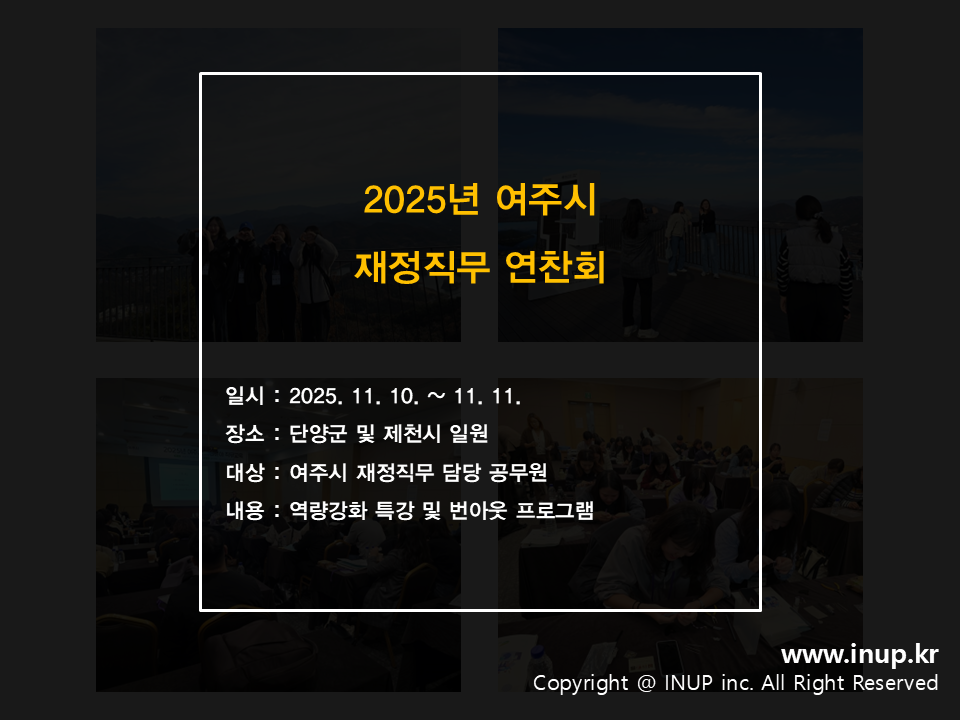 2025년 여주시
재정직무 연찬회

일시 : 2025. 11. 10. ~ 11. 11.
장소 : 단양군 및 제천시 일원
대상 : 여주시 재정직무 담당 공무원
내용 : 역량강화 특강 및 번아웃 프로그램

www.inup.kr
Copyright @ INUP inc. All Right Reserved